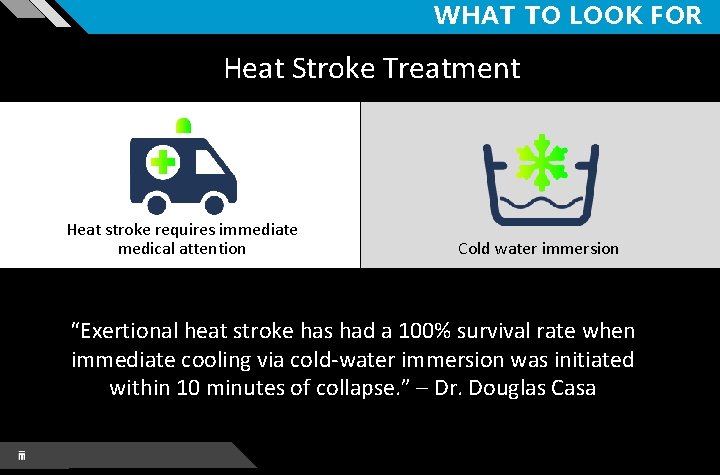 WHAT TO LOOK FOR

Heat Stroke Treatment

Heat stroke requires immediate medical attention

Cold water immersion

“Exertional heat stroke has had a 100% survival rate when immediate cooling via cold-water immersion was initiated within 10 minutes of collapse.” – Dr. Douglas Casa